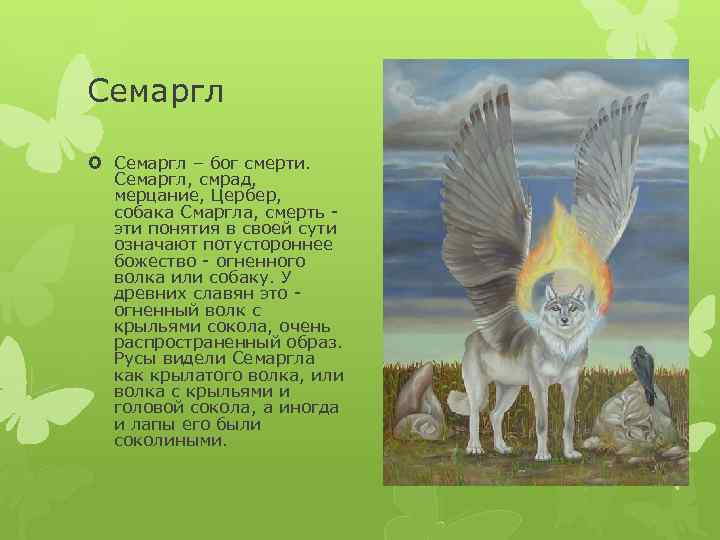 Семаргл

Семаргл – бог смерти. Семаргл, смрад, мерцание, Цербер, собака Смаргла, смерть - эти понятия в своей сути означают потустороннее божество - огненного волка или собаку. У древних славян это - огненный волк с крыльями сокола, очень распространенный образ. Русы видели Семаргла как крылатого волка, или волка с крыльями и головой сокола, а иногда и лапы его были соколиными.